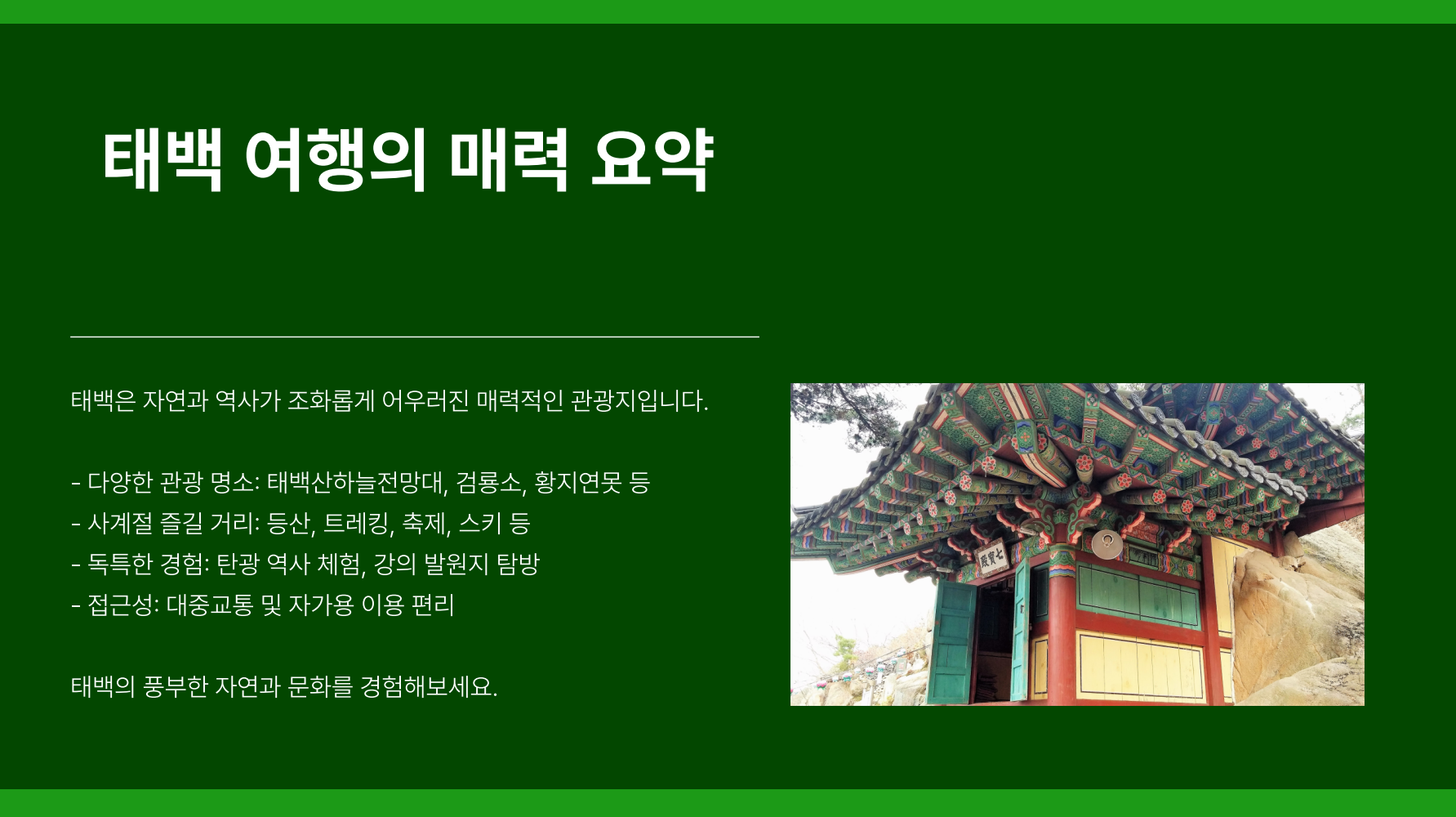 태백 여행의 매력 요약

태백은 자연과 역사가 조화롭게 어우러진 매력적인 관광지입니다.

- 다양한 관광 명소: 태백산하늘전망대, 검룡소, 황지연못 등
- 사계절 즐길 거리: 등산, 트레킹, 축제, 스키 등
- 독특한 경험: 탄광 역사 체험, 강의 발원지 탐방
- 접근성: 대중교통 및 자가용 이용 편리

태백의 풍부한 자연과 문화를 경험해보세요.